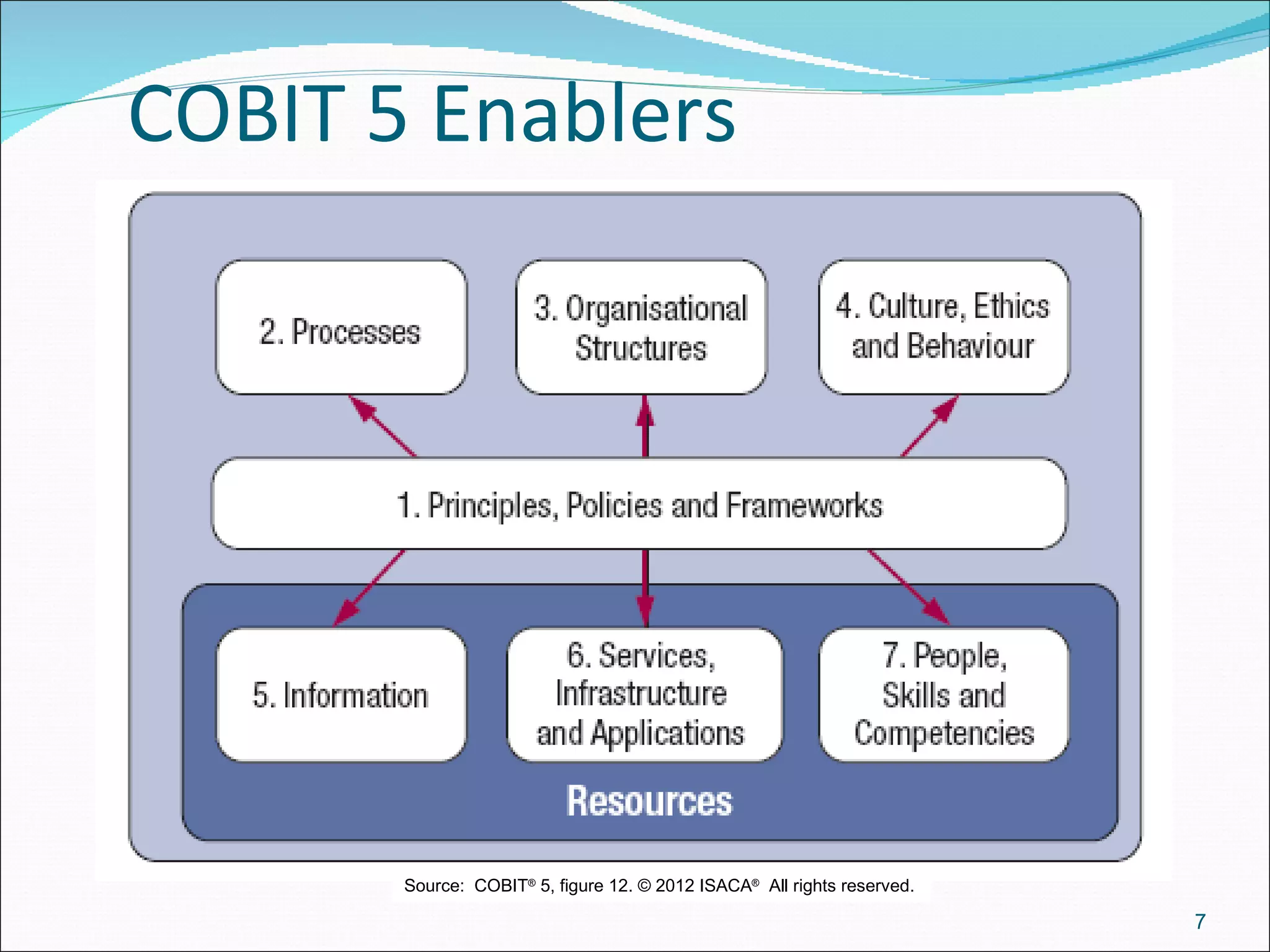 COBIT 5 Enablers

2. Processes

3. Organisational Structures

4. Culture, Ethics and Behaviour

1. Principles, Policies and Frameworks

5. Information

6. Services, Infrastructure and Applications

7. People, Skills and Competencies

Resources

Source: COBIT® 5, figure 12. © 2012 ISACA® All rights reserved.

7